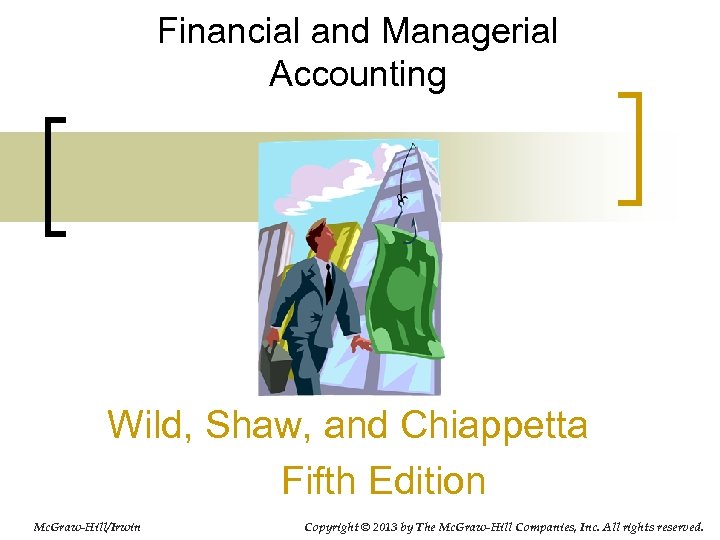 Financial and Managerial Accounting

Wild, Shaw, and Chiappetta

Fifth Edition

McGraw-Hill/Irwin

Copyright © 2013 by The McGraw-Hill Companies, Inc. All rights reserved.